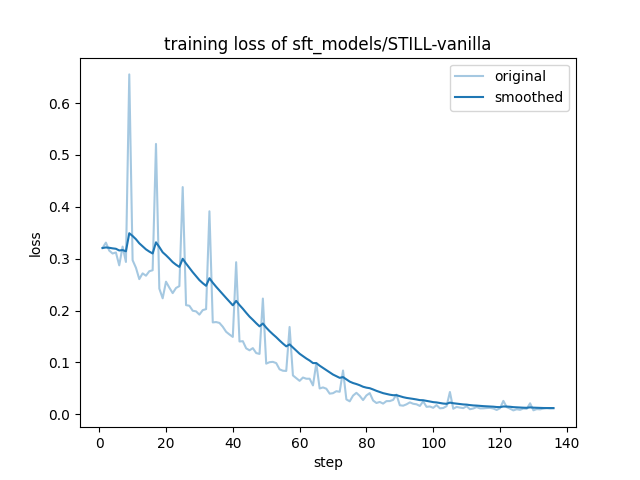 training loss of sft_models/STILL-vanilla

original
smoothed

loss

0.6
0.5
0.4
0.3
0.2
0.1
0.0

0
20
40
60
80
100
120
140

step